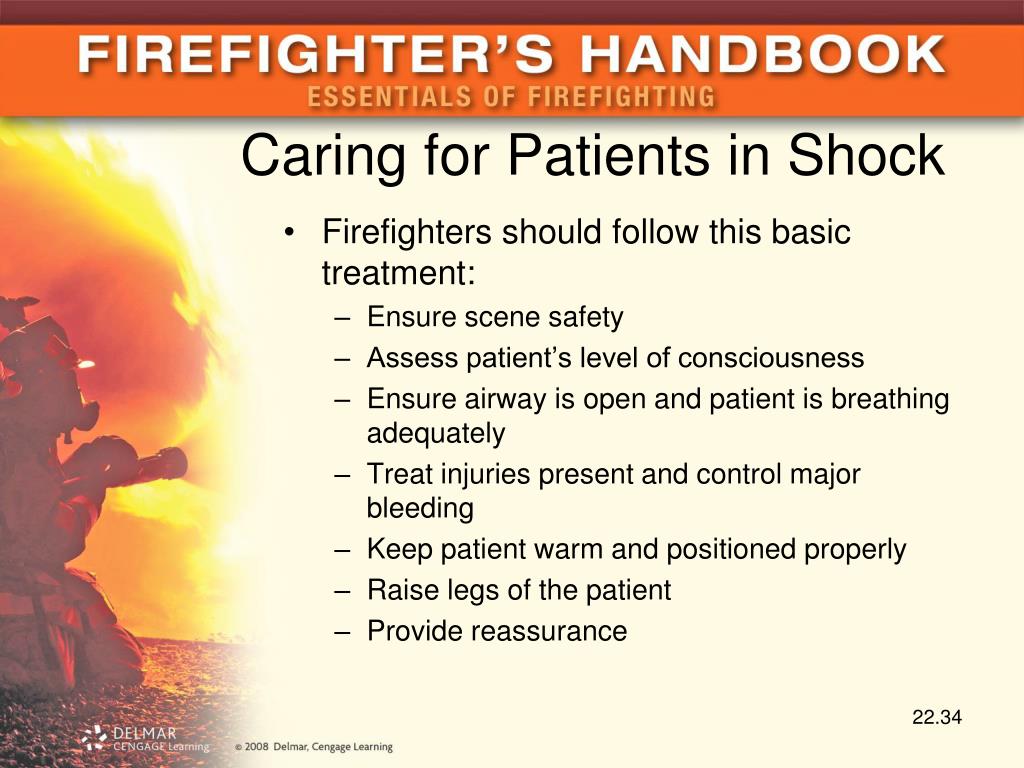 FIREFIGHTER'S HANDBOOK
ESSENTIALS OF FIREFIGHTING

Caring for Patients in Shock

• Firefighters should follow this basic treatment:
– Ensure scene safety
– Assess patient's level of consciousness
– Ensure airway is open and patient is breathing adequately
– Treat injuries present and control major bleeding
– Keep patient warm and positioned properly
– Raise legs of the patient
– Provide reassurance

22.34

DELMAR CENGAGE Learning © 2008 Delmar, Cengage Learning